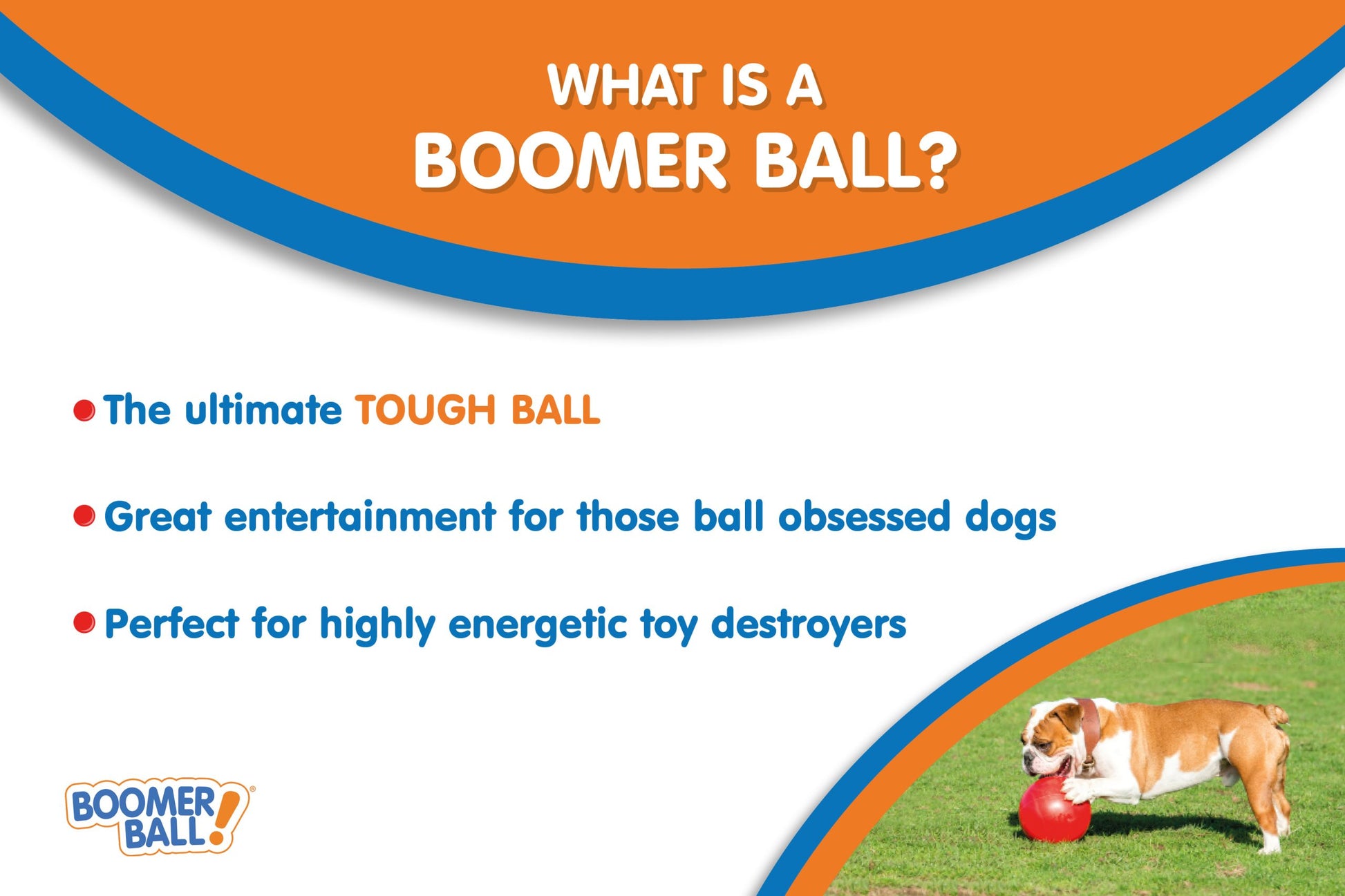 WHAT IS A
BOOMER BALL?

The ultimate TOUGH BALL

Great entertainment for those ball obsessed dogs

Perfect for highly energetic toy destroyers

BOOMER BALL!®